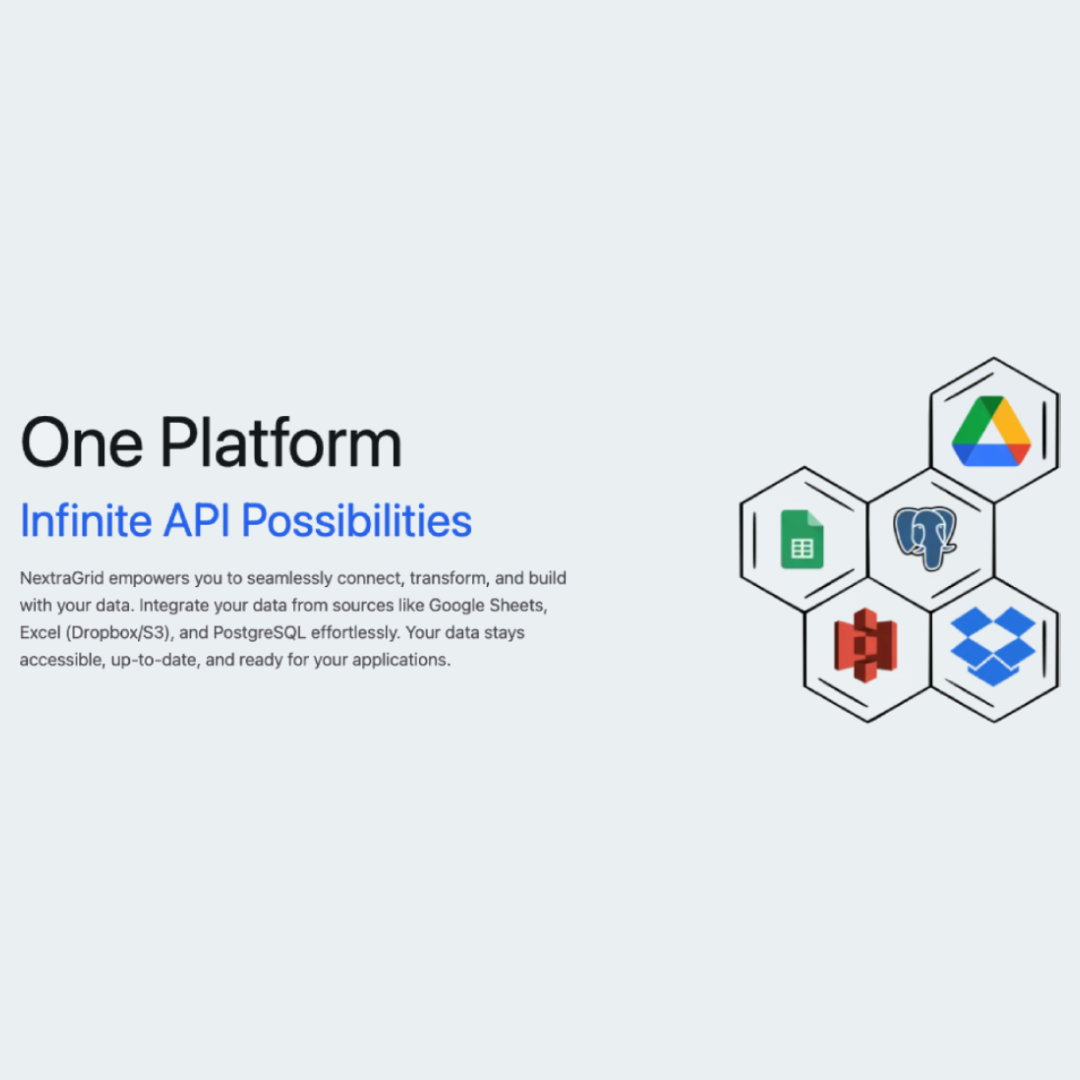 One Platform

Infinite API Possibilities

NextraGrid empowers you to seamlessly connect, transform, and build with your data. Integrate your data from sources like Google Sheets, Excel (Dropbox/S3), and PostgreSQL effortlessly. Your data stays accessible, up-to-date, and ready for your applications.